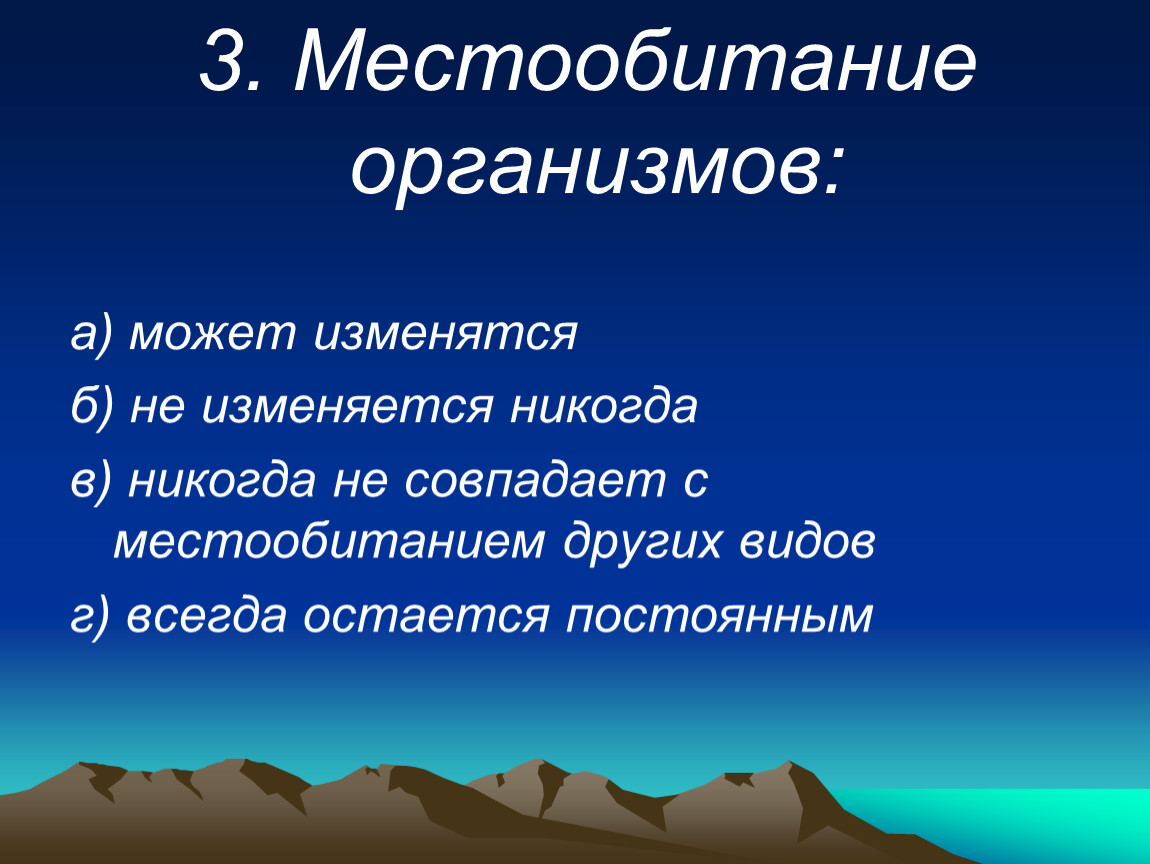 3. Местообитание организмов:

а) может изменятся

б) не изменяется никогда

в) никогда не совпадает с местообитанием других видов

г) всегда остается постоянным